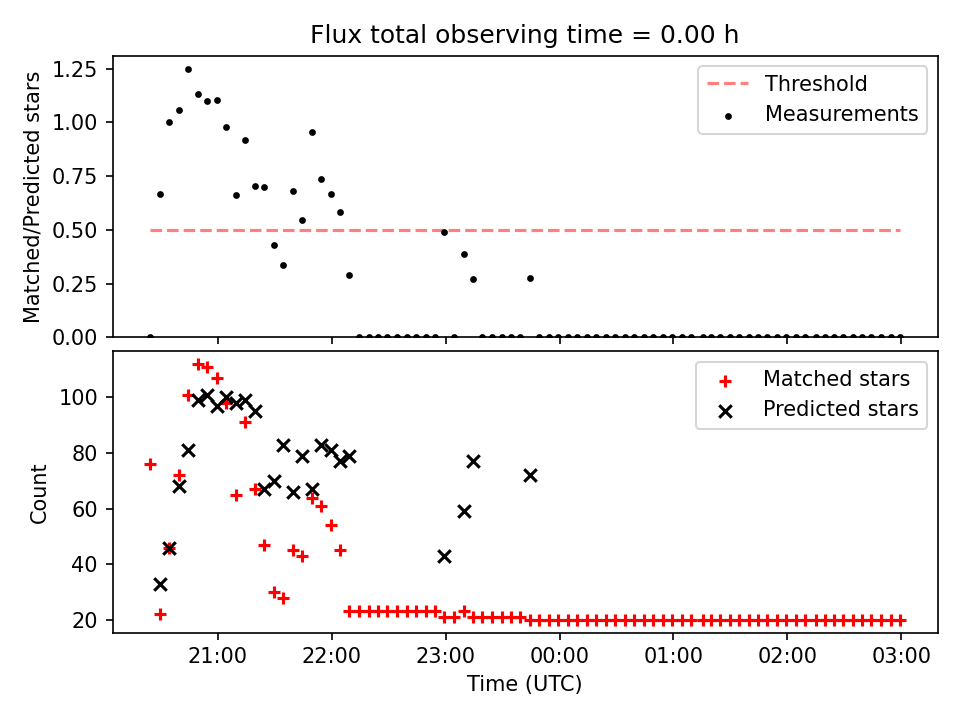 Flux total observing time = 0.00 h

Matched/Predicted stars

1.25
1.00
0.75
0.50
0.25
0.00

Threshold
Measurements

Count

100
80
60
40
20

Matched stars
Predicted stars

21:00
22:00
23:00
00:00
01:00
02:00
03:00

Time (UTC)